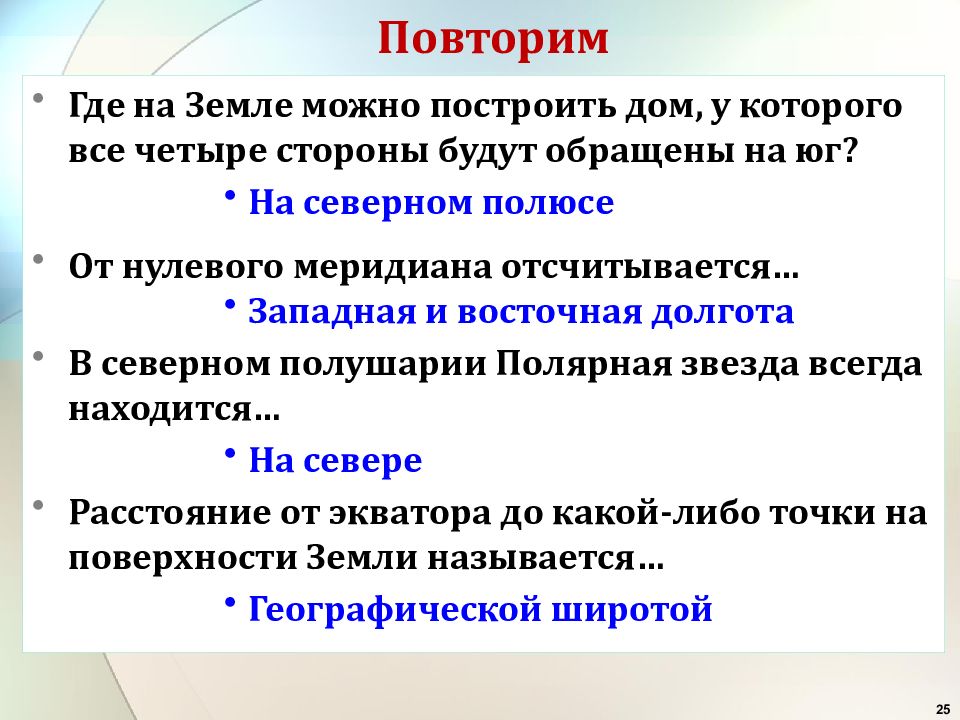 Повторим

• Где на Земле можно построить дом, у которого все четыре стороны будут обращены на юг?

• На северном полюсе

• От нулевого меридиана отсчитывается…

• Западная и восточная долгота

• В северном полушарии Полярная звезда всегда находится…

• На севере

• Расстояние от экватора до какой-либо точки на поверхности Земли называется…

• Географической широтой

25